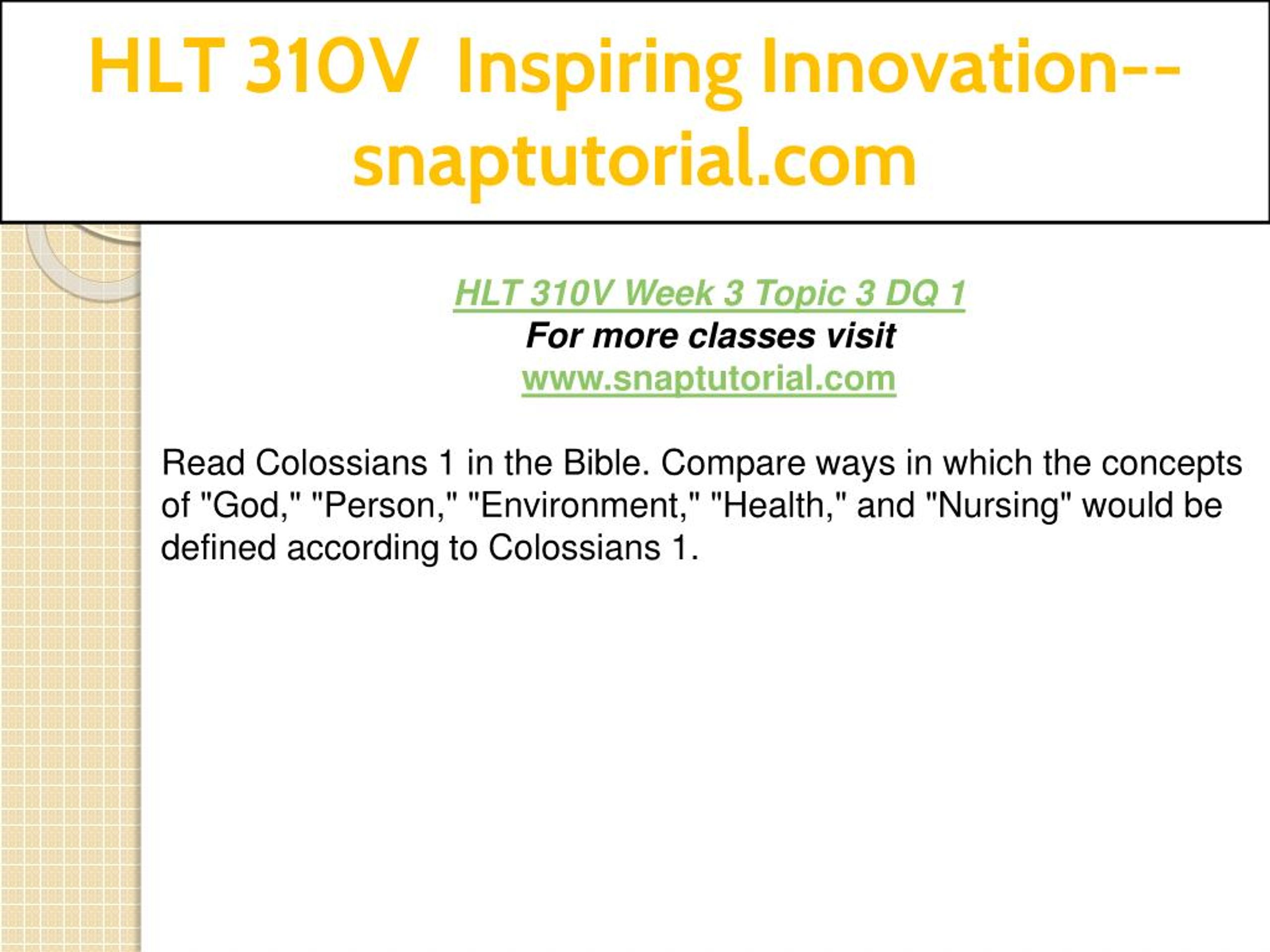 HLT 310V Inspiring Innovation--snaptutorial.com

HLT 310V Week 3 Topic 3 DQ 1
For more classes visit
www.snaptutorial.com

Read Colossians 1 in the Bible. Compare ways in which the concepts of "God," "Person," "Environment," "Health," and "Nursing" would be defined according to Colossians 1.